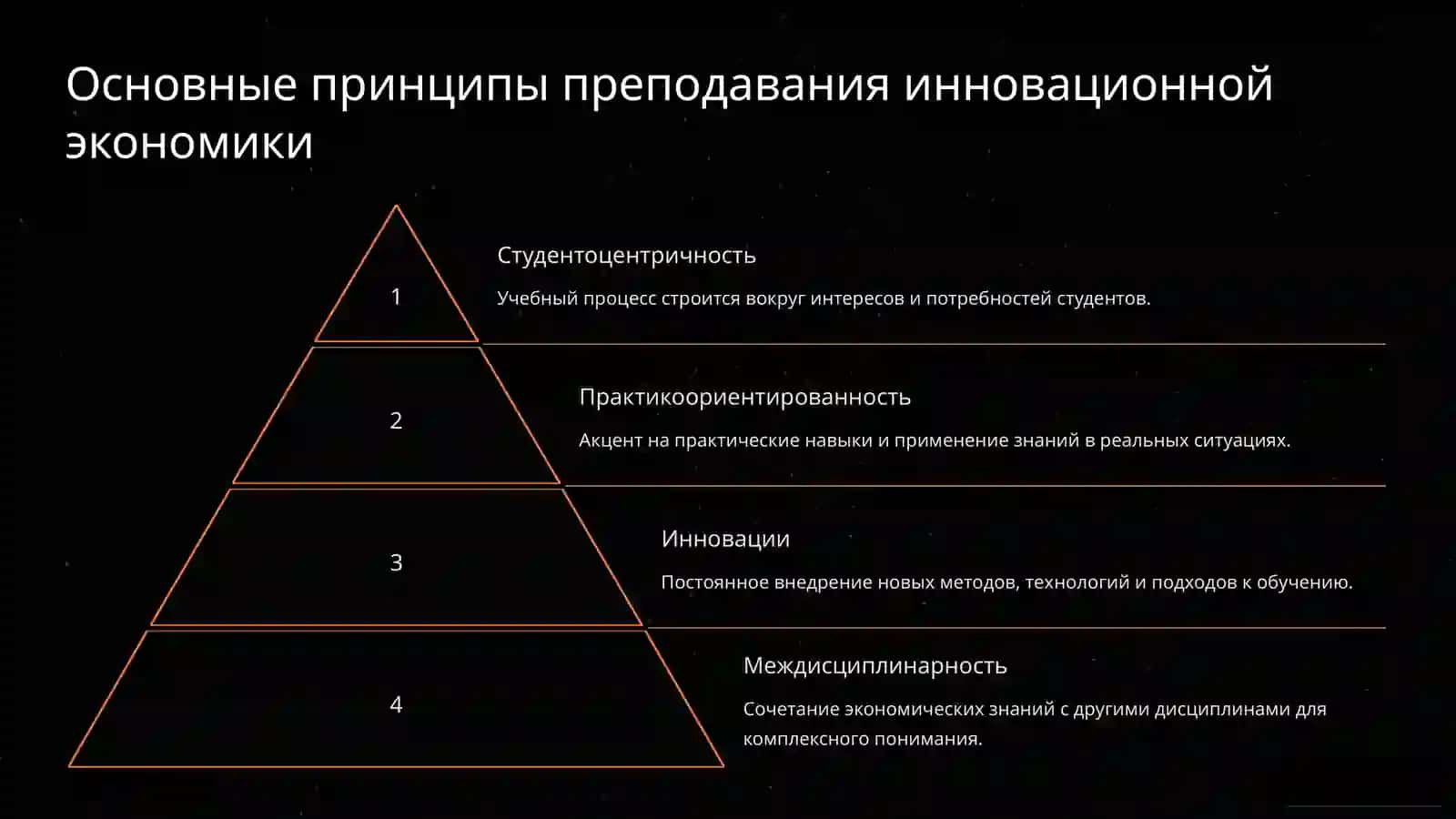 Основные принципы преподавания инновационной экономики

1

Студентоцентричность

Учебный процесс строится вокруг интересов и потребностей студентов.

2

Практикоориентированность

Акцент на практические навыки и применение знаний в реальных ситуациях.

3

Инновации

Постоянное внедрение новых методов, технологий и подходов к обучению.

4

Междисциплинарность

Сочетание экономических знаний с другими дисциплинами для комплексного понимания.